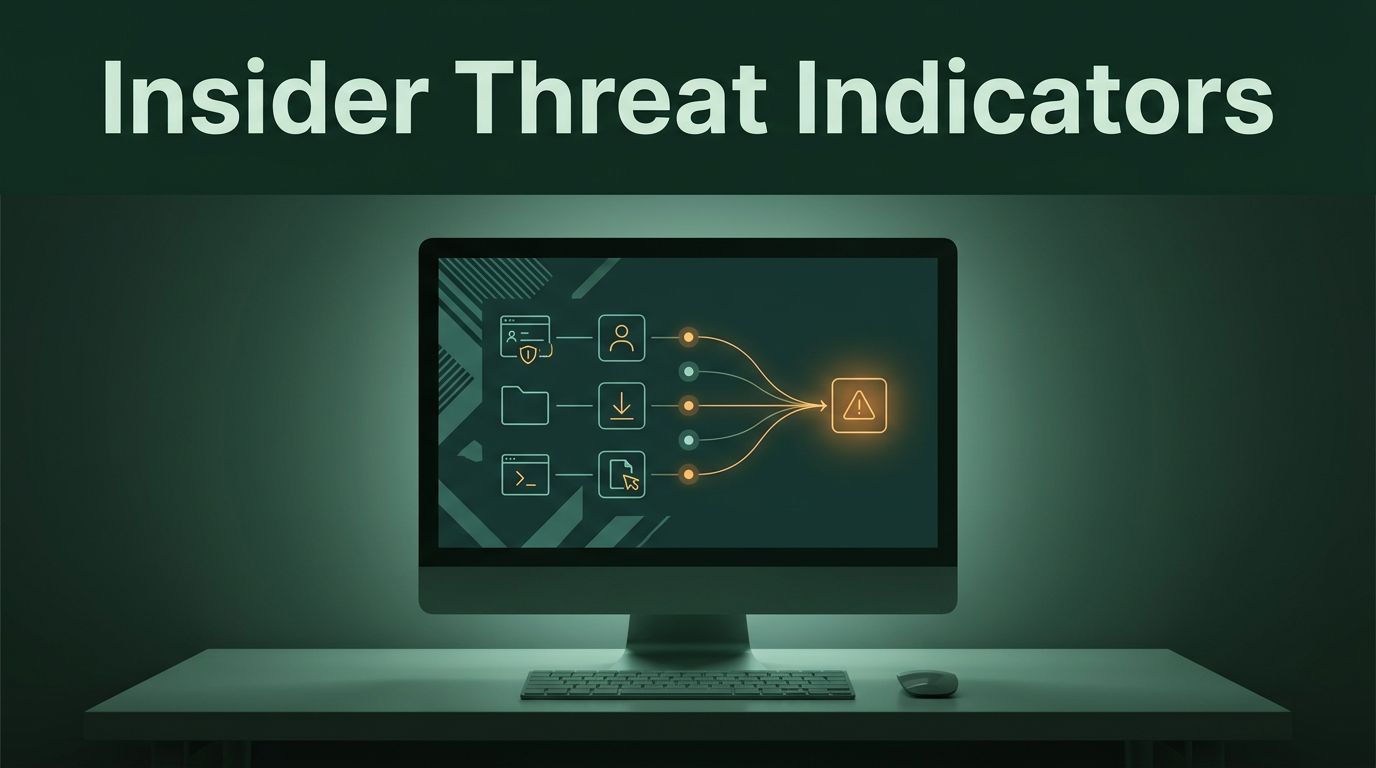 Insider Threat Indicators